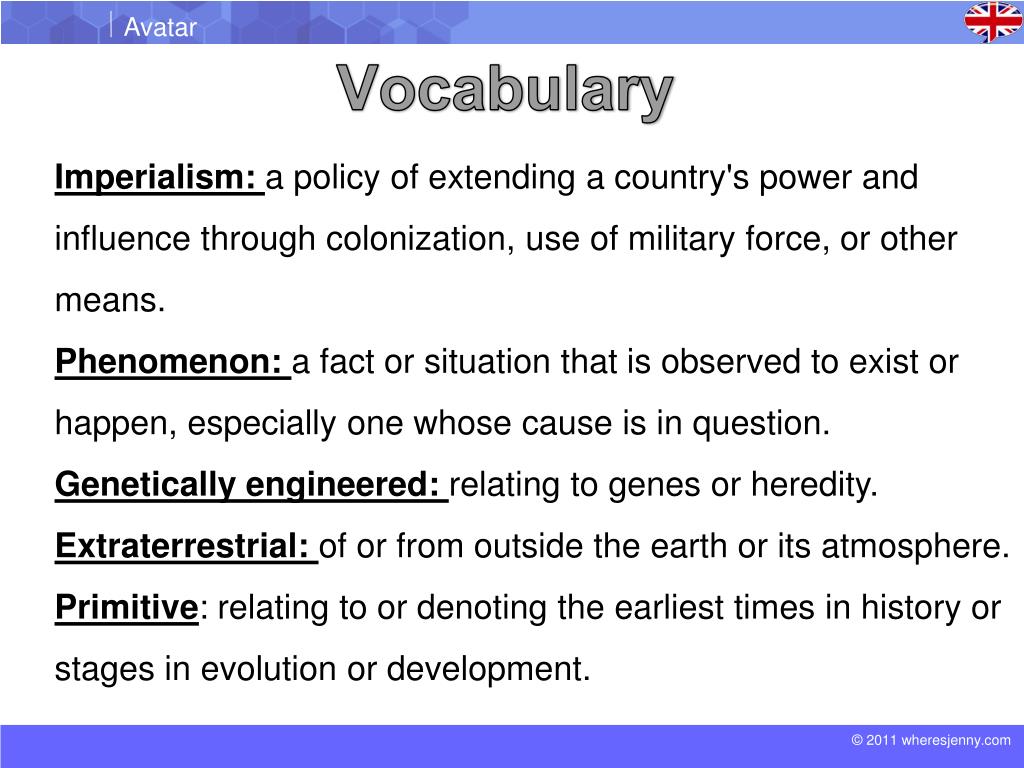 Avatar

Vocabulary

Imperialism: a policy of extending a country's power and influence through colonization, use of military force, or other means.

Phenomenon: a fact or situation that is observed to exist or happen, especially one whose cause is in question.

Genetically engineered: relating to genes or heredity.

Extraterrestrial: of or from outside the earth or its atmosphere.

Primitive: relating to or denoting the earliest times in history or stages in evolution or development.

© 2011 wheresjenny.com